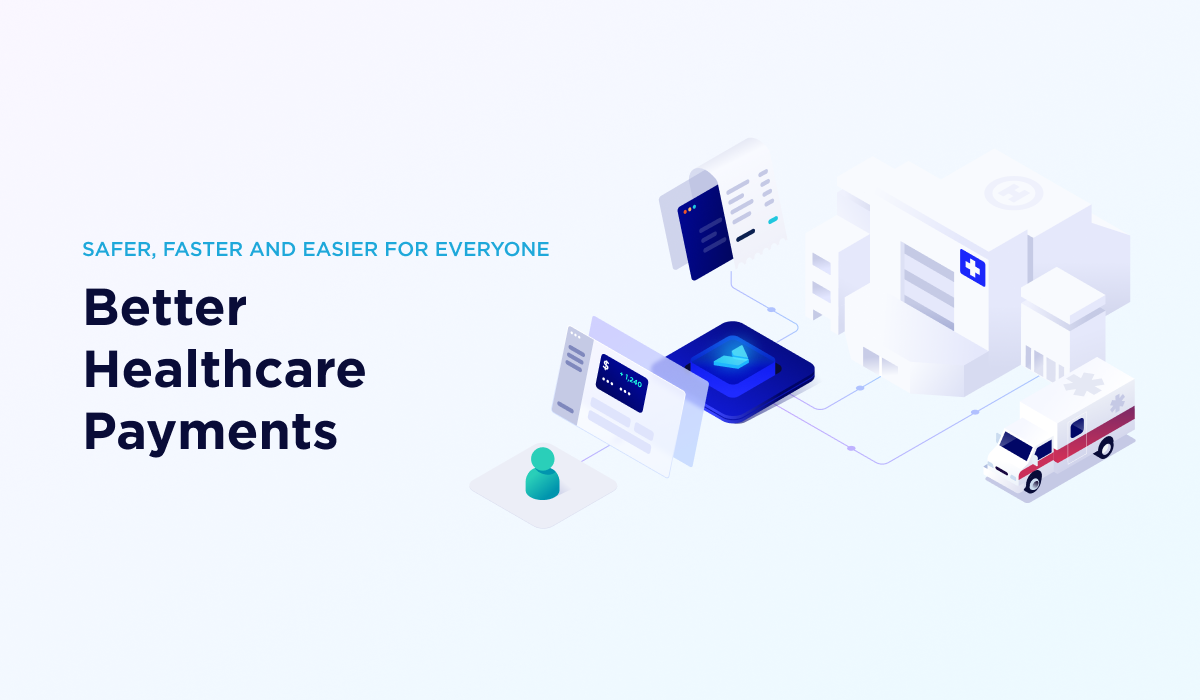 SAFER, FASTER AND EASIER FOR EVERYONE

Better Healthcare Payments

$ + 1,240